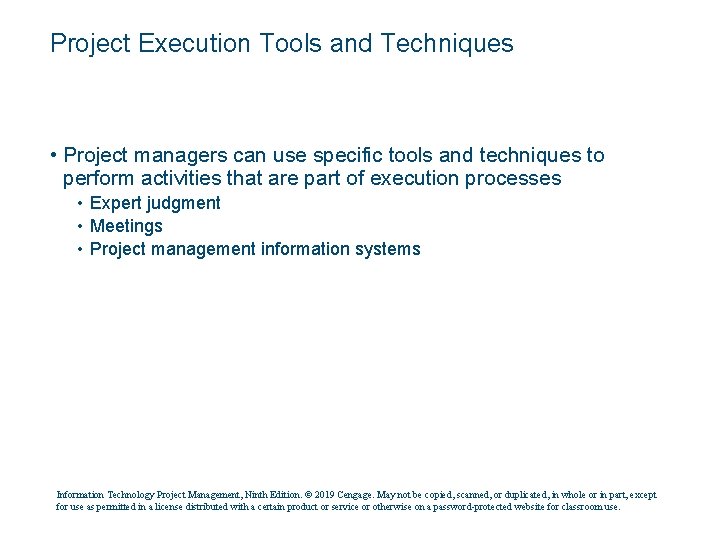 Project Execution Tools and Techniques

• Project managers can use specific tools and techniques to perform activities that are part of execution processes
• Expert judgment
• Meetings
• Project management information systems

Information Technology Project Management, Ninth Edition. © 2019 Cengage. May not be copied, scanned, or duplicated, in whole or in part, except for use as permitted in a license distributed with a certain product or service or otherwise on a password-protected website for classroom use.